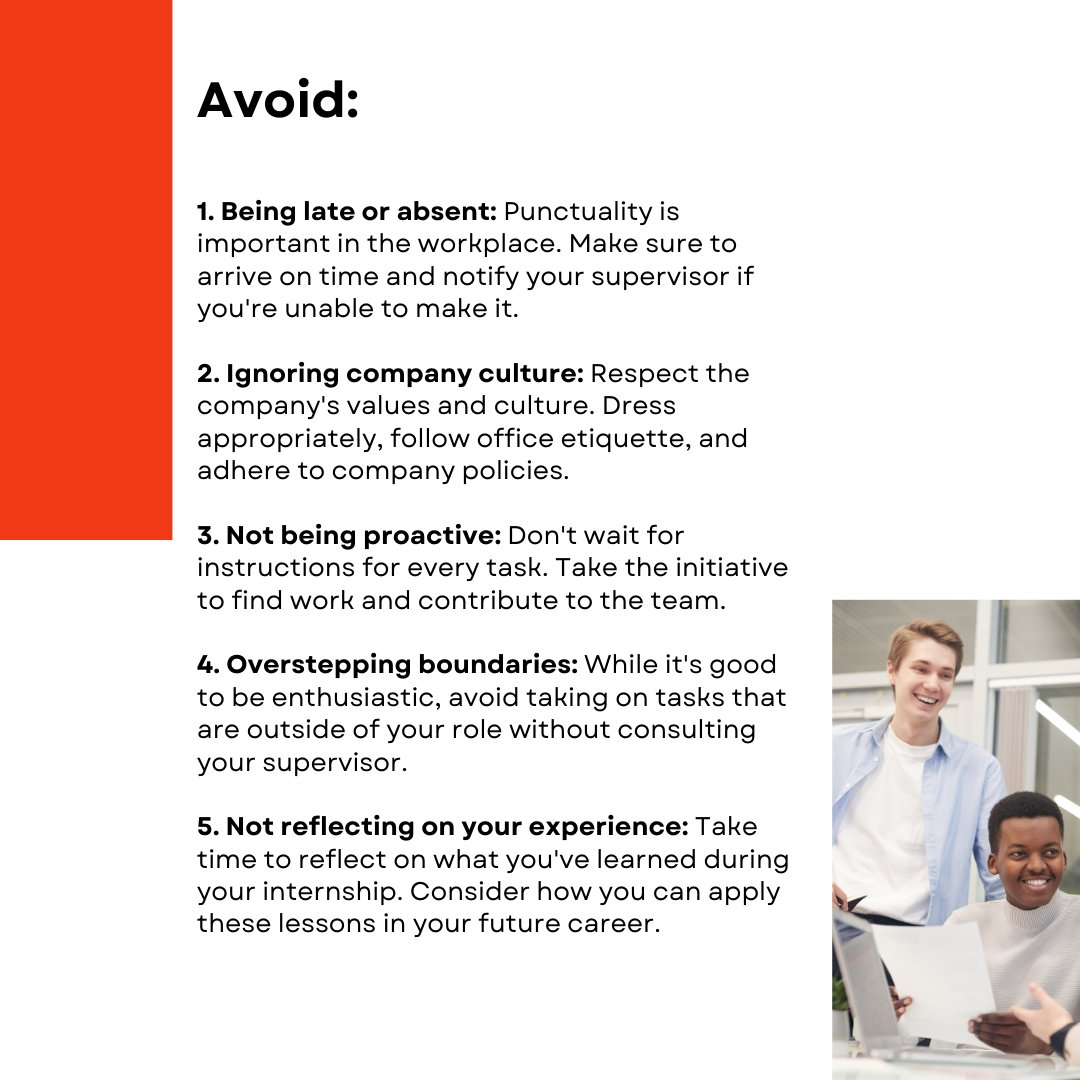 Avoid:

1. Being late or absent: Punctuality is important in the workplace. Make sure to arrive on time and notify your supervisor if you're unable to make it.

2. Ignoring company culture: Respect the company's values and culture. Dress appropriately, follow office etiquette, and adhere to company policies.

3. Not being proactive: Don't wait for instructions for every task. Take the initiative to find work and contribute to the team.

4. Overstepping boundaries: While it's good to be enthusiastic, avoid taking on tasks that are outside of your role without consulting your supervisor.

5. Not reflecting on your experience: Take time to reflect on what you've learned during your internship. Consider how you can apply these lessons in your future career.